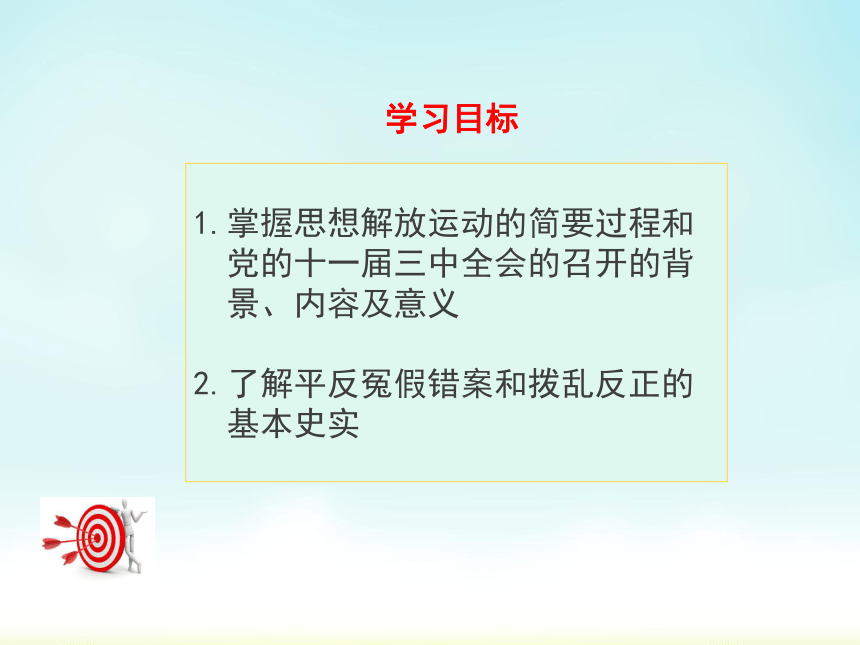 学习目标

1. 掌握思想解放运动的简要过程和党的十一届三中全会的召开的背景、内容及意义

2. 了解平反冤假错案和拨乱反正的基本史实